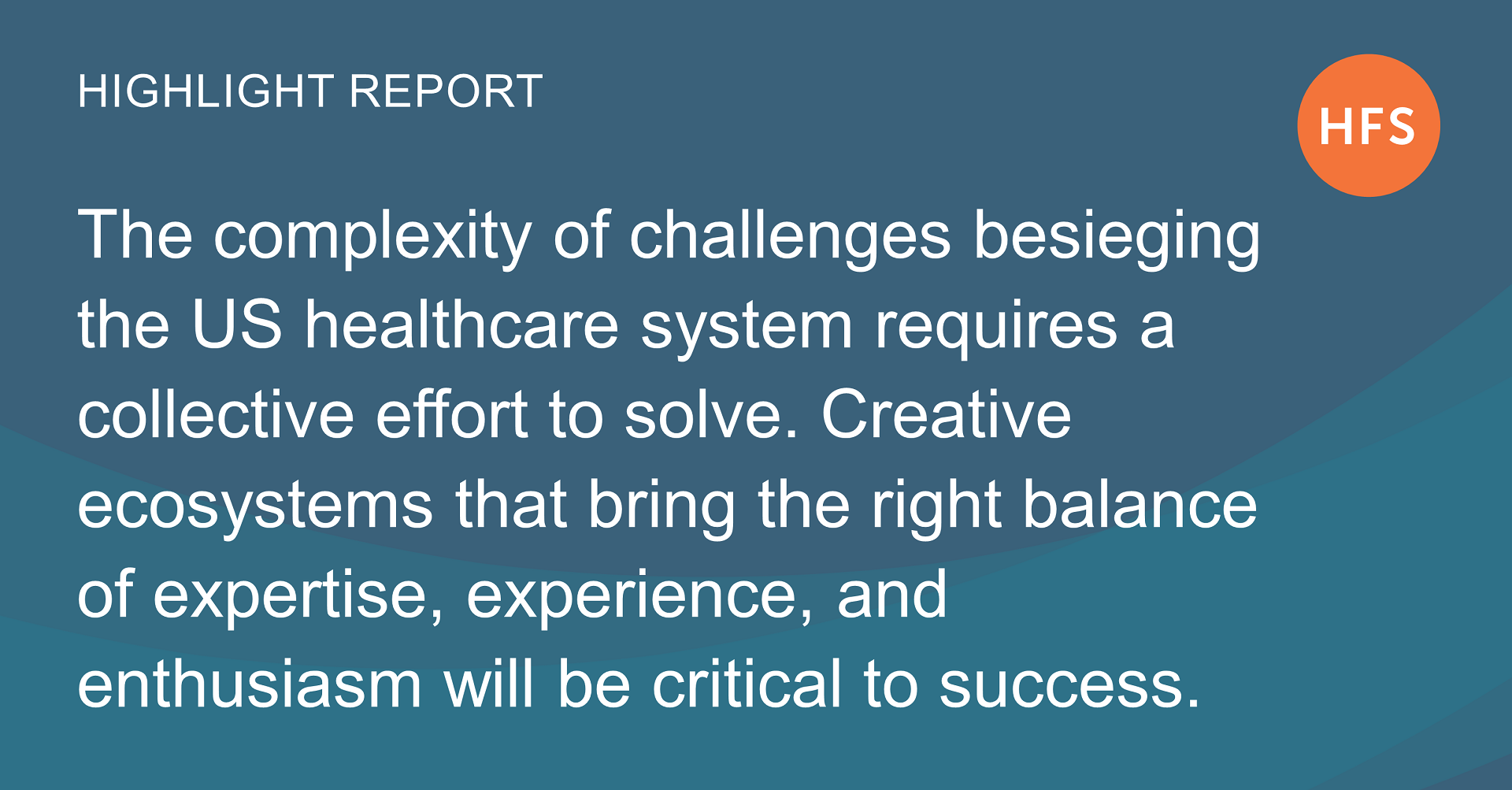 HIGHLIGHT REPORT

HFS

The complexity of challenges besieging the US healthcare system requires a collective effort to solve. Creative ecosystems that bring the right balance of expertise, experience, and enthusiasm will be critical to success.